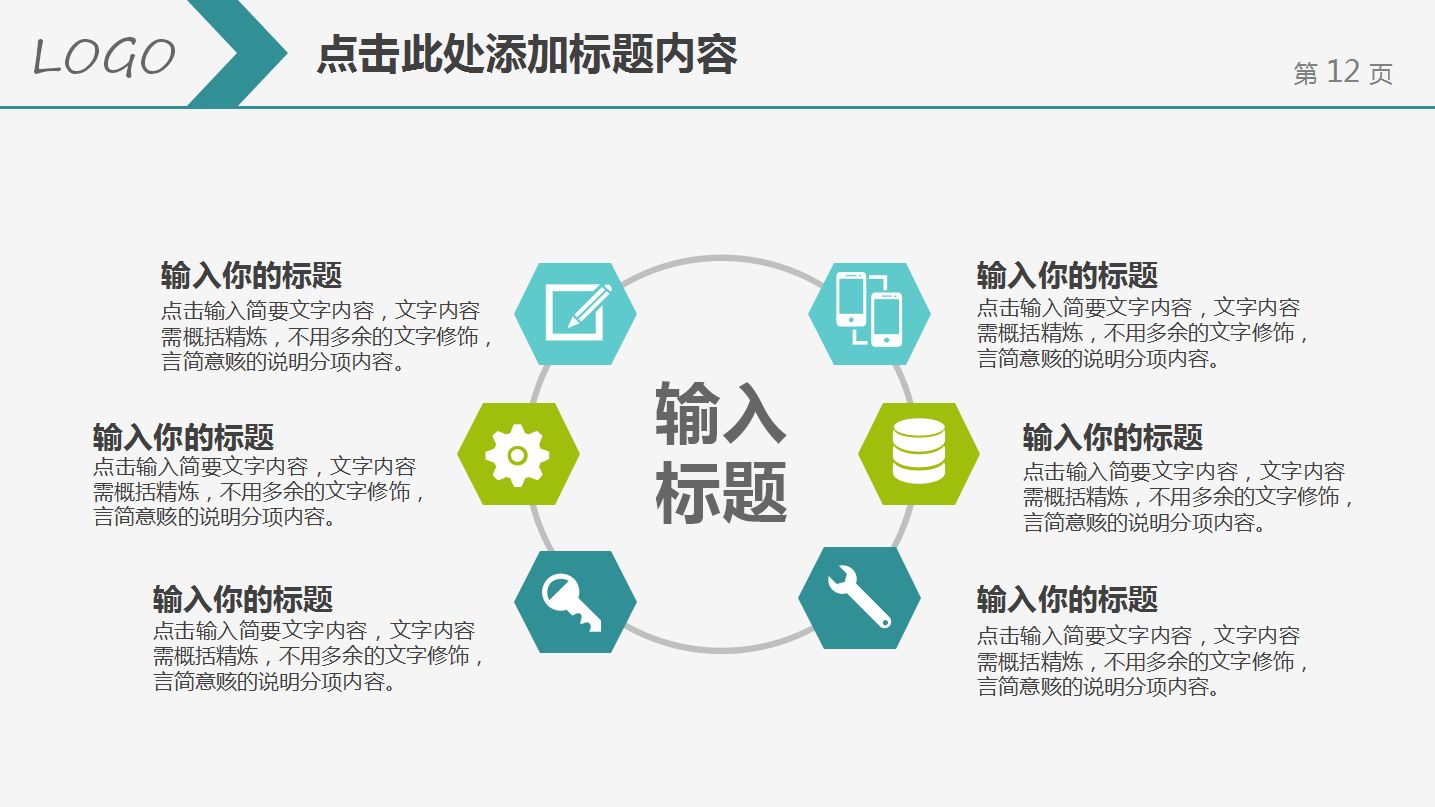 LOGO

点击此处添加标题内容

第 12 页

输入你的标题
点击输入简要文字内容，文字内容需概括精炼，不用多余的文字修饰，言简意赅的说明分项内容。

输入你的标题
点击输入简要文字内容，文字内容需概括精炼，不用多余的文字修饰，言简意赅的说明分项内容。

输入你的标题
点击输入简要文字内容，文字内容需概括精炼，不用多余的文字修饰，言简意赅的说明分项内容。

输入标题

输入你的标题
点击输入简要文字内容，文字内容需概括精炼，不用多余的文字修饰，言简意赅的说明分项内容。

输入你的标题
点击输入简要文字内容，文字内容需概括精炼，不用多余的文字修饰，言简意赅的说明分项内容。

输入你的标题
点击输入简要文字内容，文字内容需概括精炼，不用多余的文字修饰，言简意赅的说明分项内容。